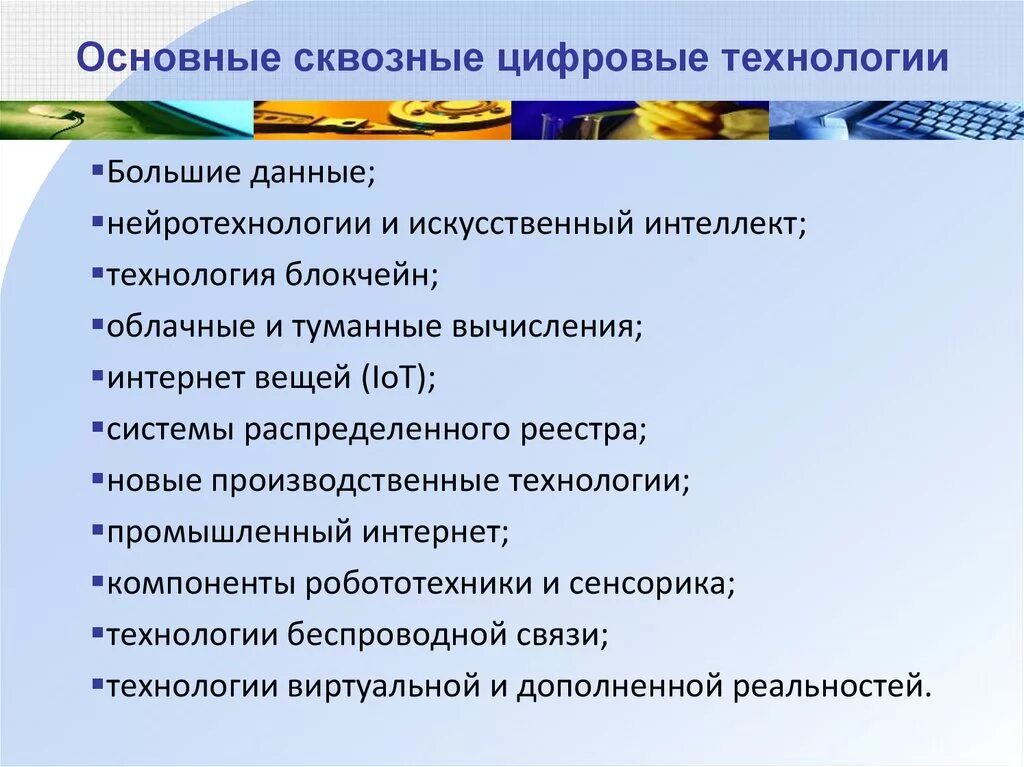 Основные сквозные цифровые технологии

▪Большие данные;
▪нейротехнологии и искусственный интеллект;
▪технология блокчейн;
▪облачные и туманные вычисления;
▪интернет вещей (IoT);
▪системы распределенного реестра;
▪новые производственные технологии;
▪промышленный интернет;
▪компоненты робототехники и сенсорика;
▪технологии беспроводной связи;
▪технологии виртуальной и дополненной реальностей.